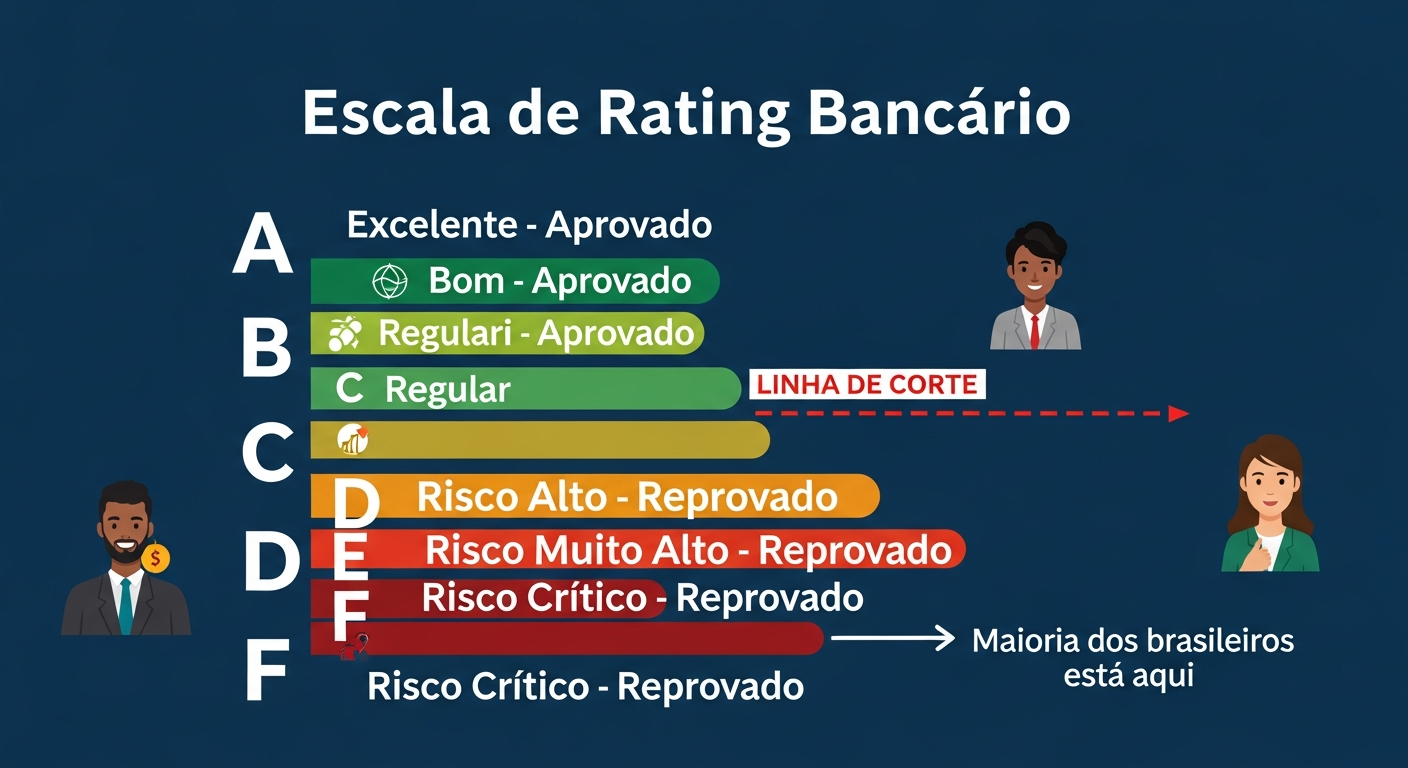 Escala de Rating Bancário

A
Excelente - Aprovado
Bom - Aprovado
B
Regulari - Aprovado
C Regular
LINHA DE CORTE
C
D
Risco Alto - Reprovado
D
E
Risco Muito Alto - Reprovado
F
Risco Crítico - Reprovado
F
Maioria dos brasileiros está aqui
Risco Crítico - Reprovado

$